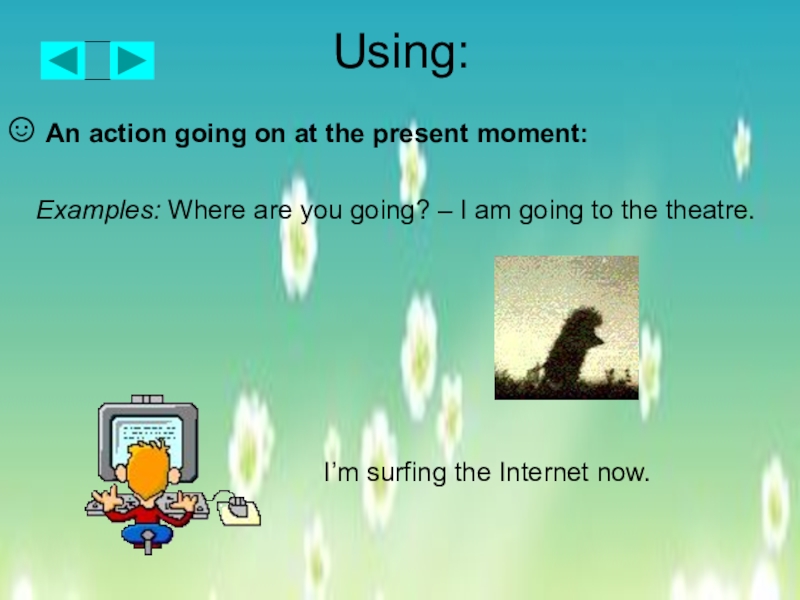 Using:

☺ An action going on at the present moment:

Examples: Where are you going? – I am going to the theatre.

I’m surfing the Internet now.